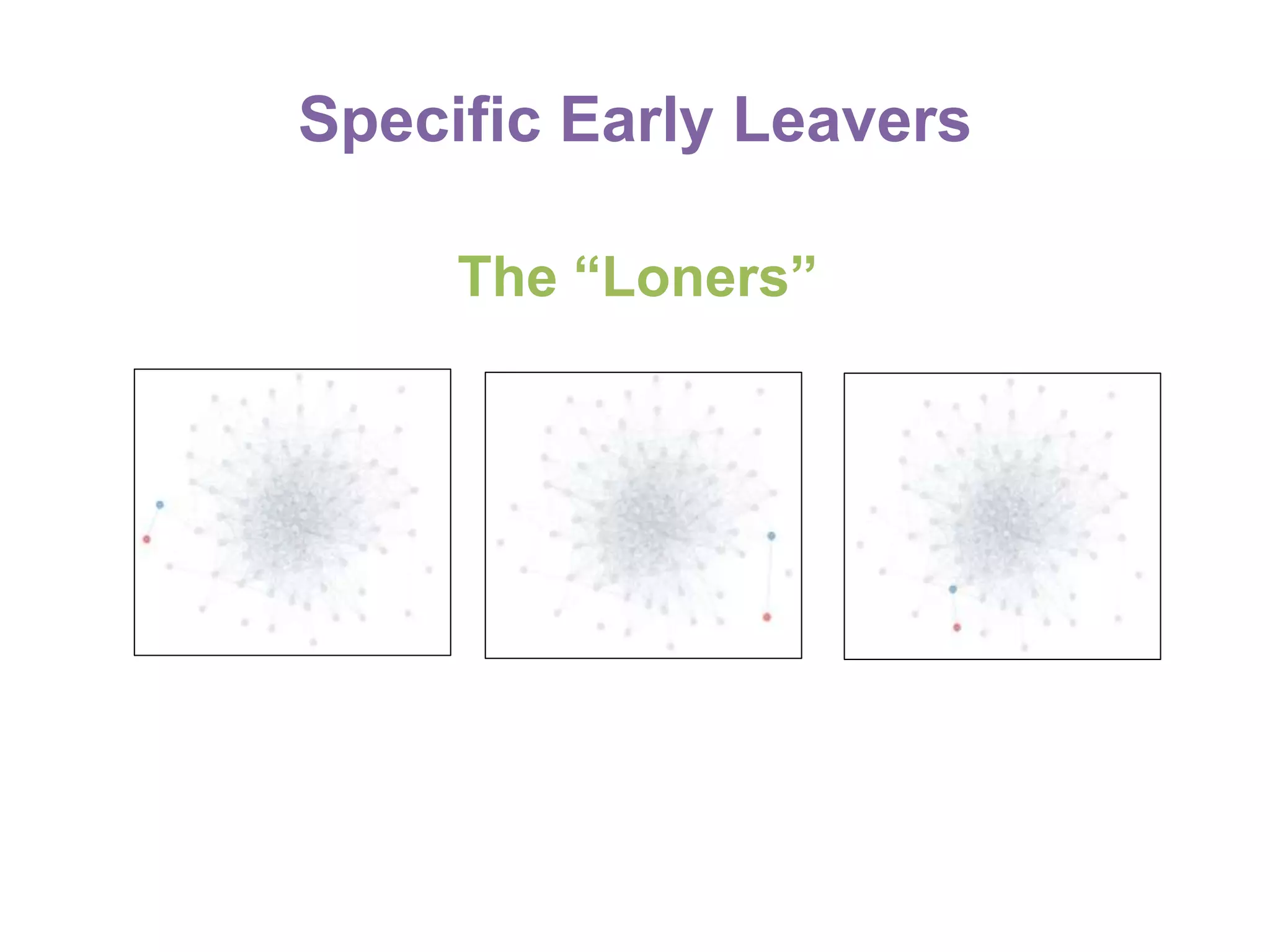 Specific Early Leavers

The “Loners”